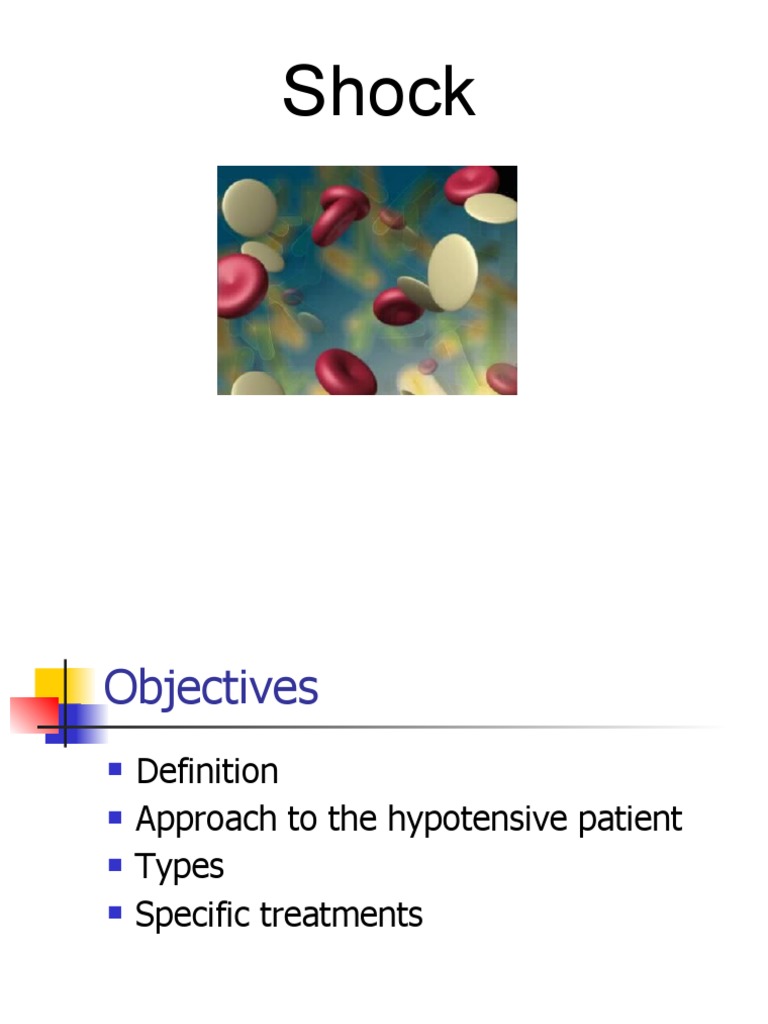 Shock

Objectives

- Definition
- Approach to the hypotensive patient
- Types
- Specific treatments